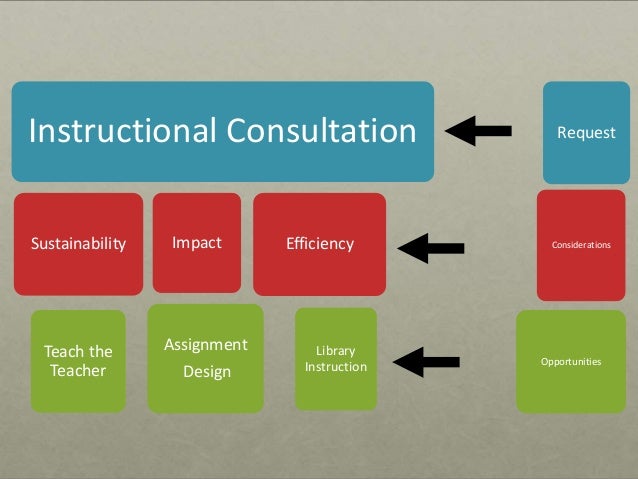 Instructional Consultation

Request

Sustainability

Impact

Efficiency

Considerations

Teach the Teacher

Assignment Design

Library Instruction

Opportunities